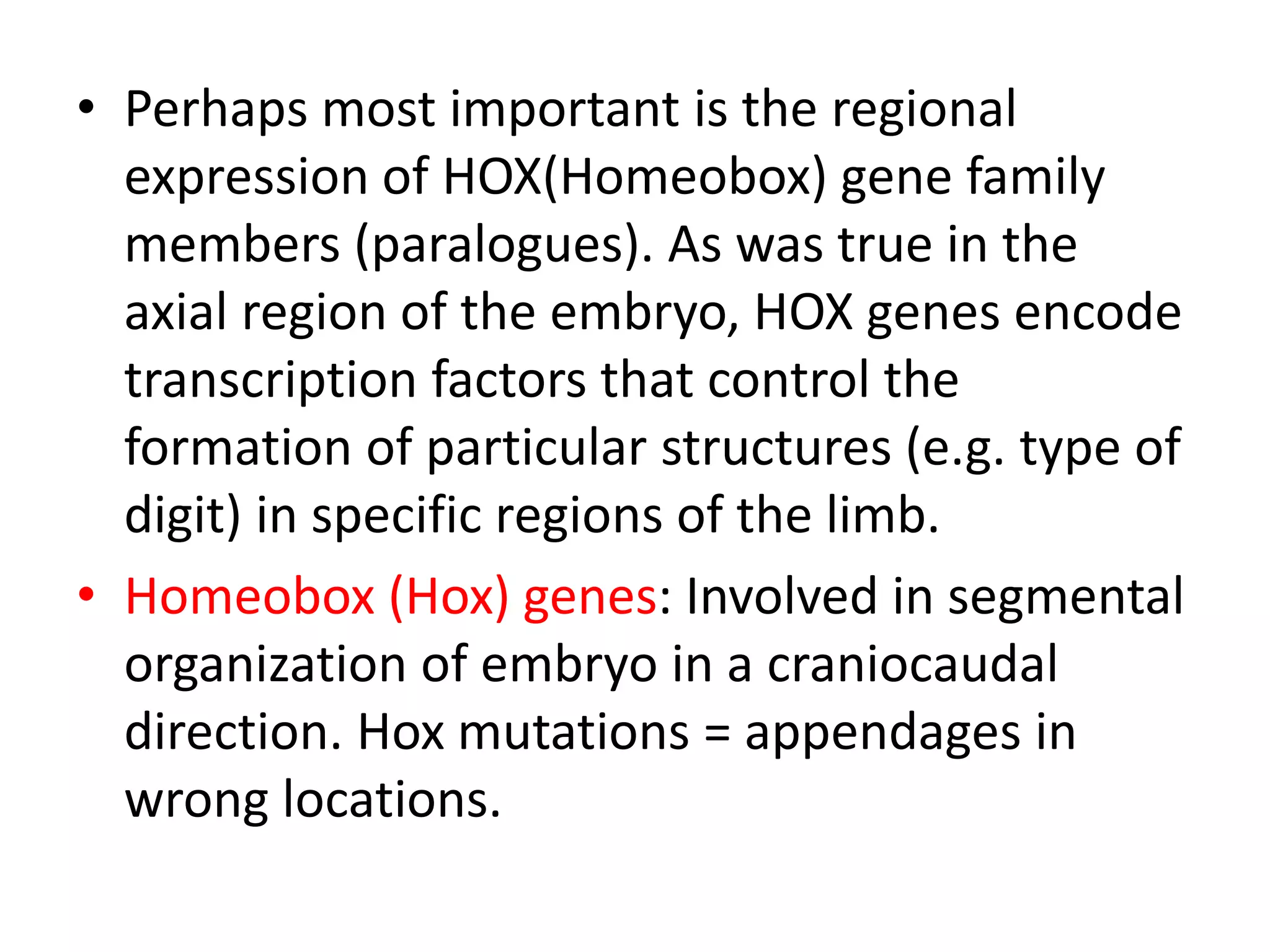 • Perhaps most important is the regional expression of HOX(Homeobox) gene family members (paralogues). As was true in the axial region of the embryo, HOX genes encode transcription factors that control the formation of particular structures (e.g. type of digit) in specific regions of the limb.

• Homeobox (Hox) genes: Involved in segmental organization of embryo in a craniocaudal direction. Hox mutations = appendages in wrong locations.